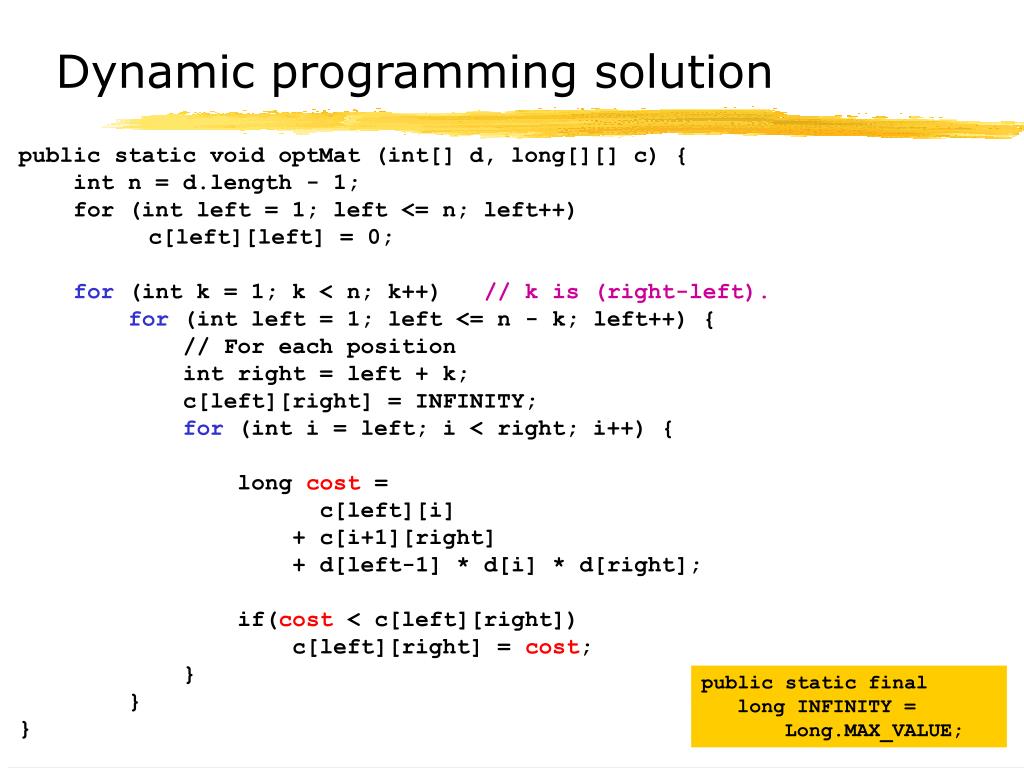 Dynamic programming solution

public static void optMat (int[] d, long[][] c) {
    int n = d.length - 1;
    for (int left = 1; left <= n; left++)
        c[left][left] = 0;

    for (int k = 1; k < n; k++)    // k is (right-left).
        for (int left = 1; left <= n - k; left++) {
            // For each position
            int right = left + k;
            c[left][right] = INFINITY;
            for (int i = left; i < right; i++) {

                long cost =
                        c[left][i]
                    + c[i+1][right]
                    + d[left-1] * d[i] * d[right];

                if(cost < c[left][right])
                    c[left][right] = cost;
            }
        }
}

public static final
    long INFINITY =
        Long.MAX_VALUE;